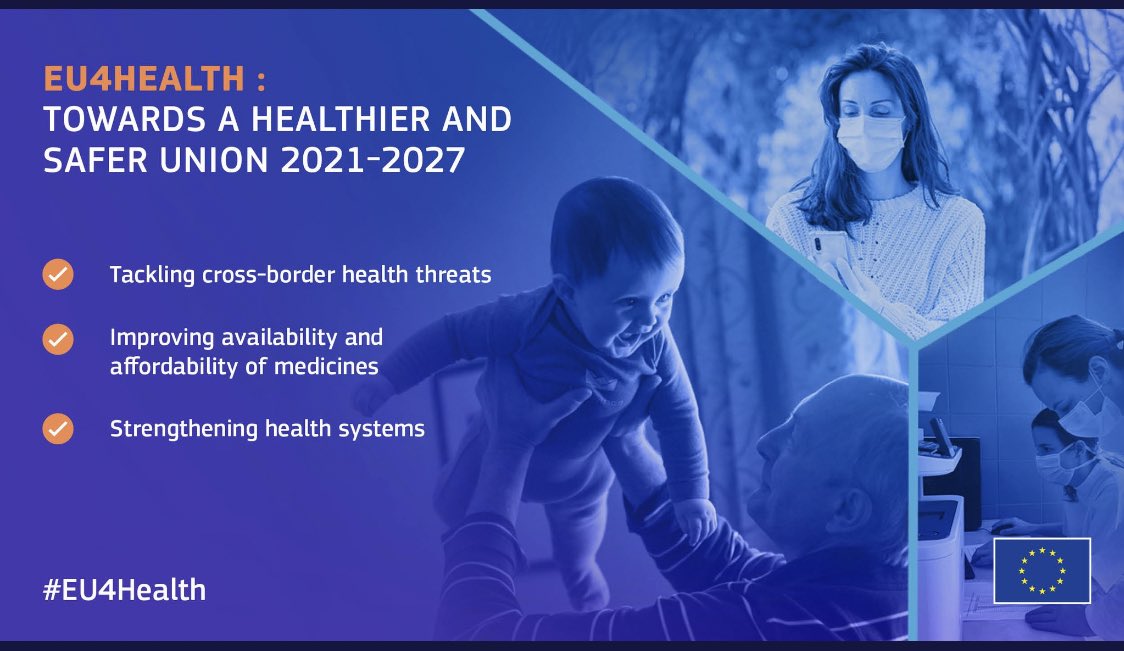 EU4HEALTH :
TOWARDS A HEALTHIER AND SAFER UNION 2021-2027

Tackling cross-border health threats

Improving availability and affordability of medicines

Strengthening health systems

#EU4Health